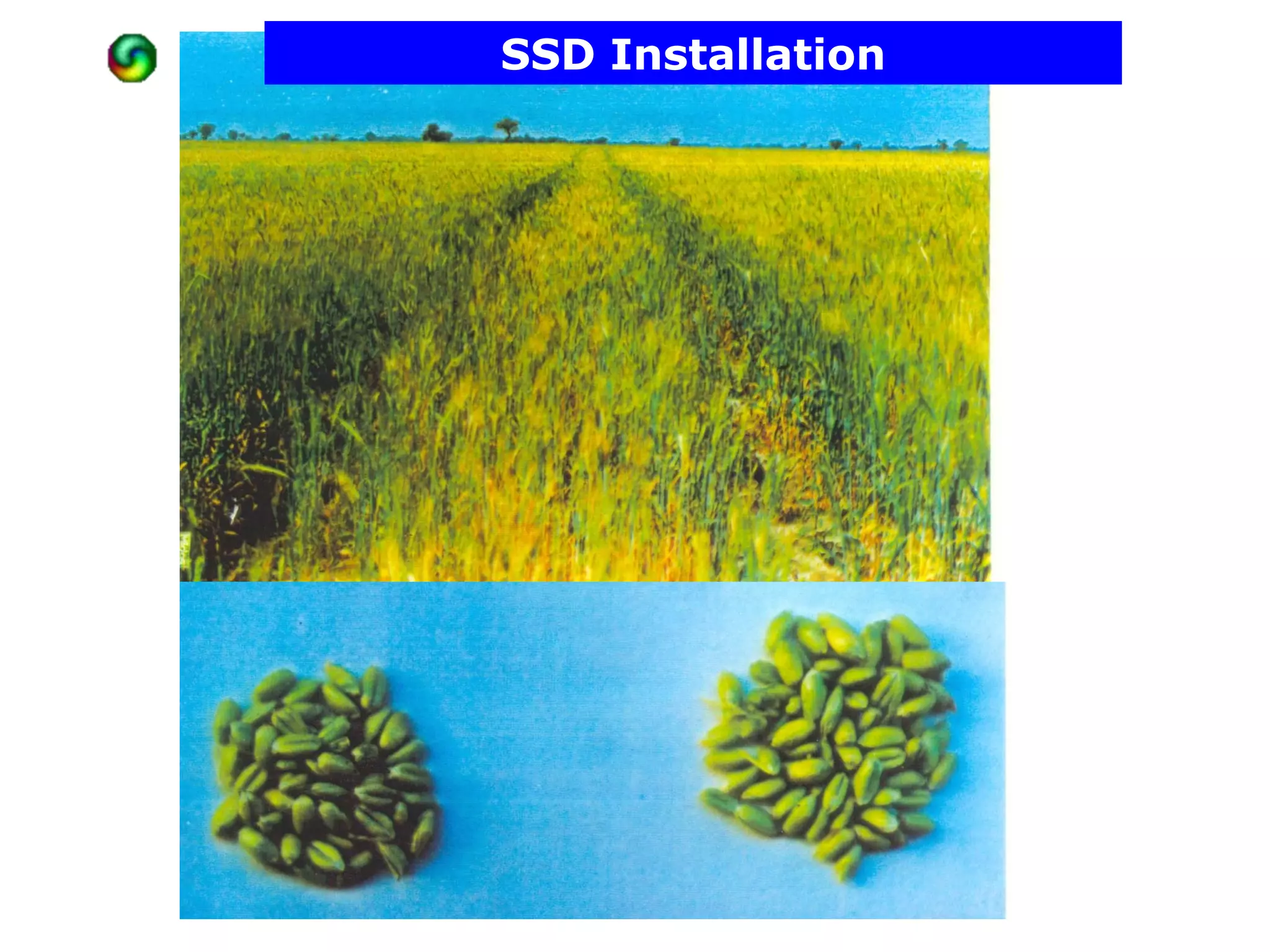 SSD Installation